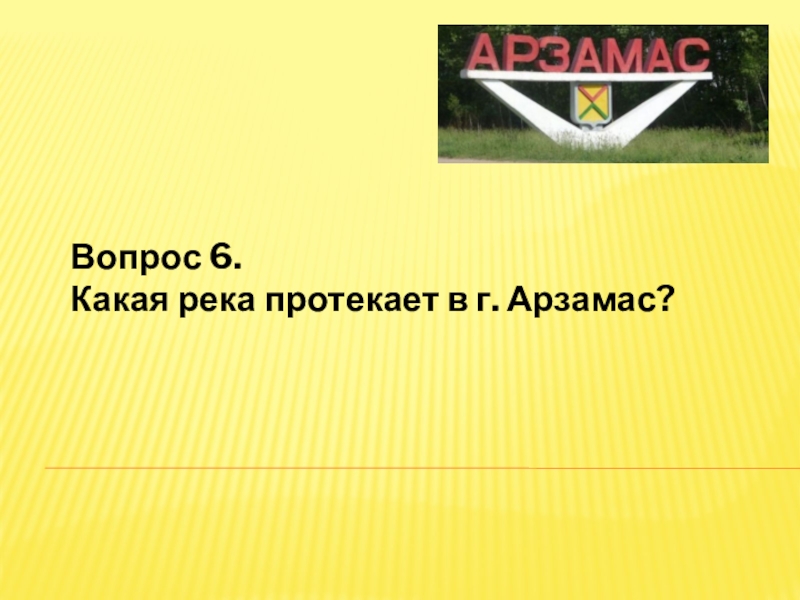 АРЗАМАС

Вопрос 6.
Какая река протекает в г. Арзамас?